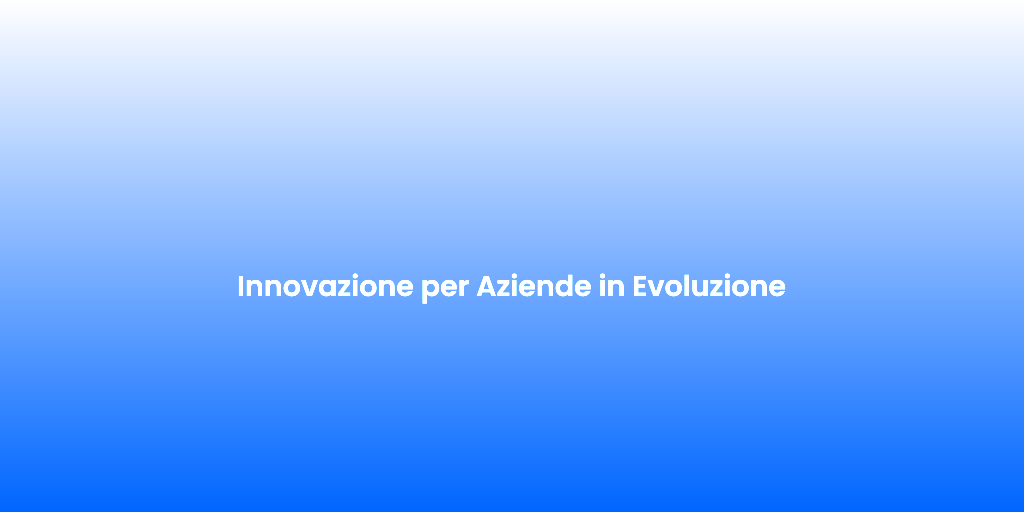 Innovazione per Aziende in Evoluzione